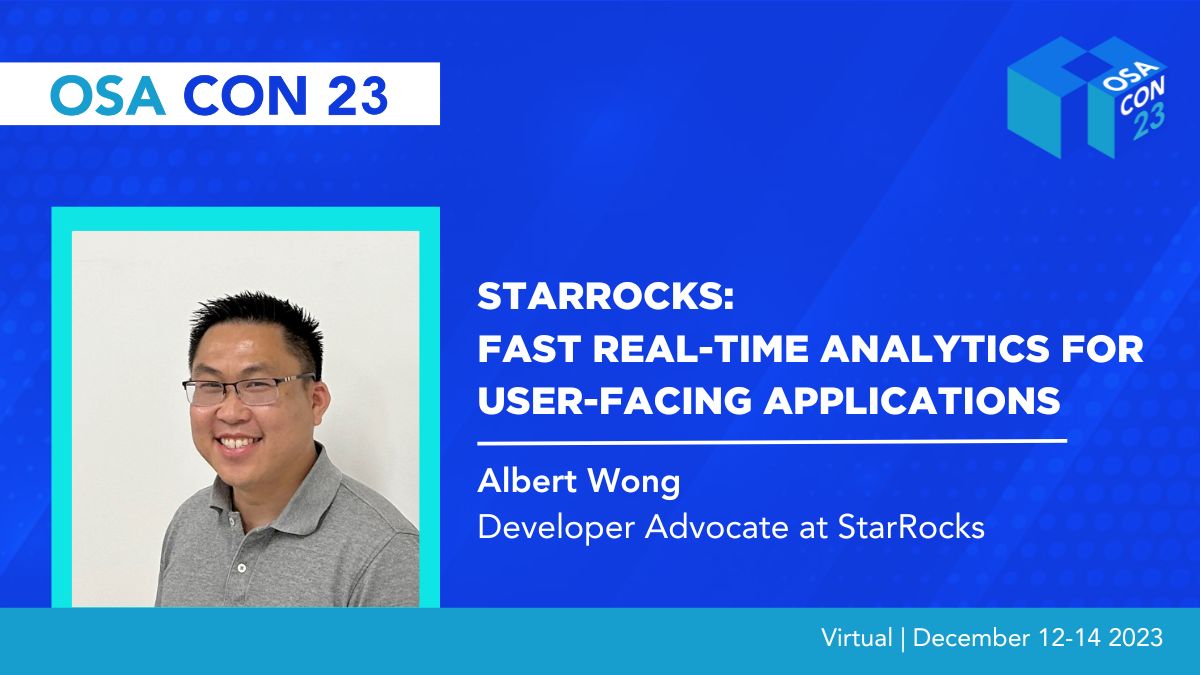 OSA CON 23

OSA CON 23

STARROCKS:
FAST REAL-TIME ANALYTICS FOR USER-FACING APPLICATIONS

Albert Wong
Developer Advocate at StarRocks

Virtual | December 12-14 2023